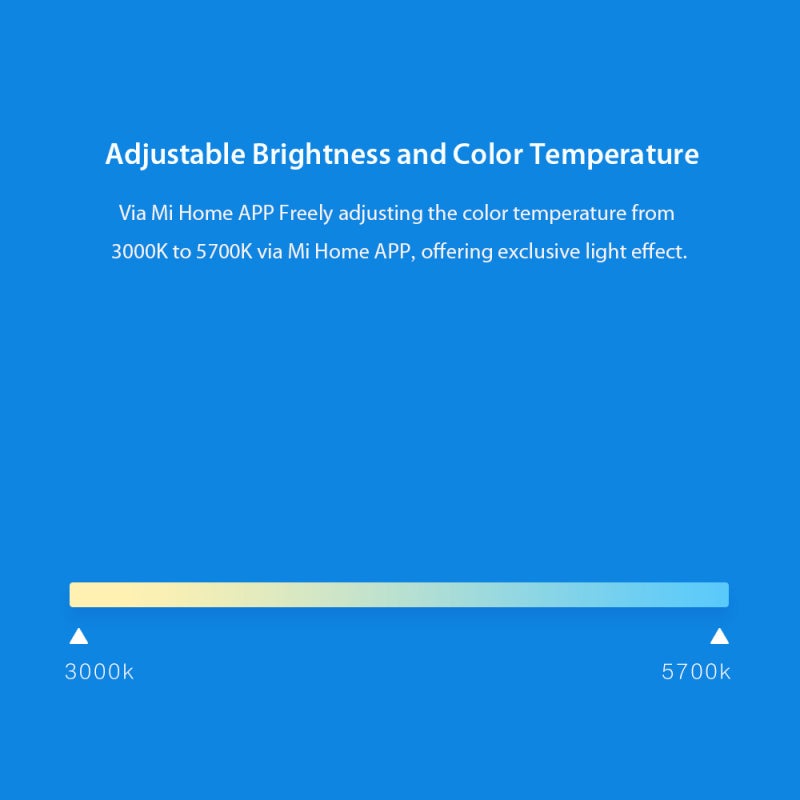 Adjustable Brightness and Color Temperature

Via Mi Home APP Freely adjusting the color temperature from 3000K to 5700K via Mi Home APP, offering exclusive light effect.

3000k

5700k